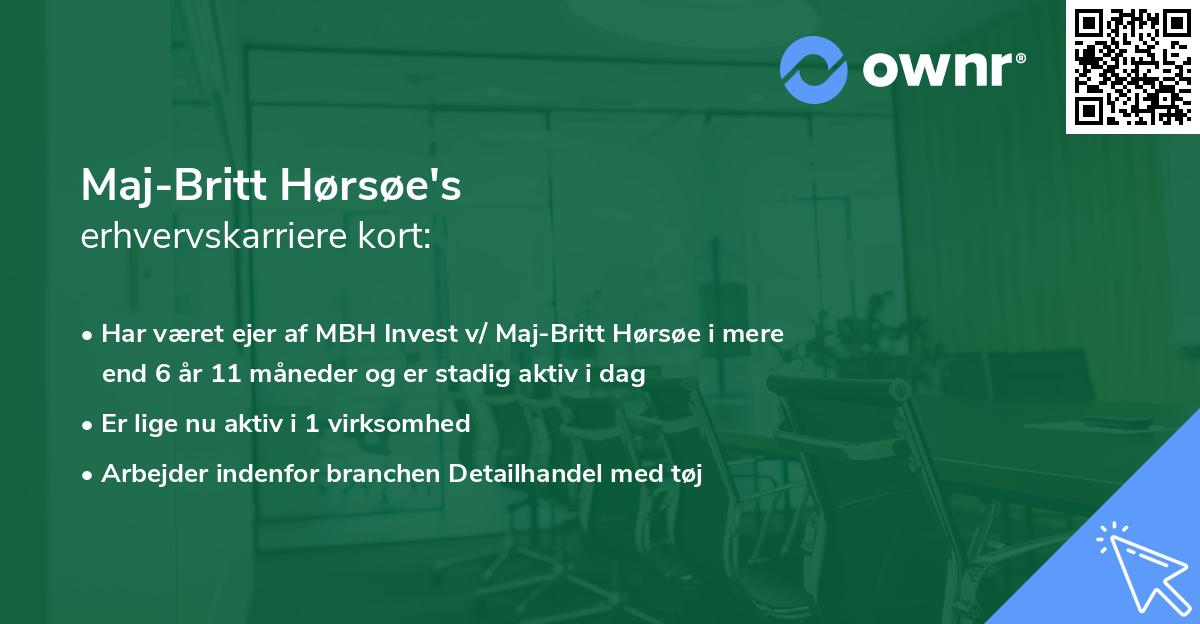 ownr®

Maj-Britt Hørsøe's
erhvervskarriere kort:

• Har været ejer af MBH Invest v/ Maj-Britt Hørsøe i mere end 6 år 11 måneder og er stadig aktiv i dag
• Er lige nu aktiv i 1 virksomhed
• Arbejder indenfor branchen Detailhandel med tøj